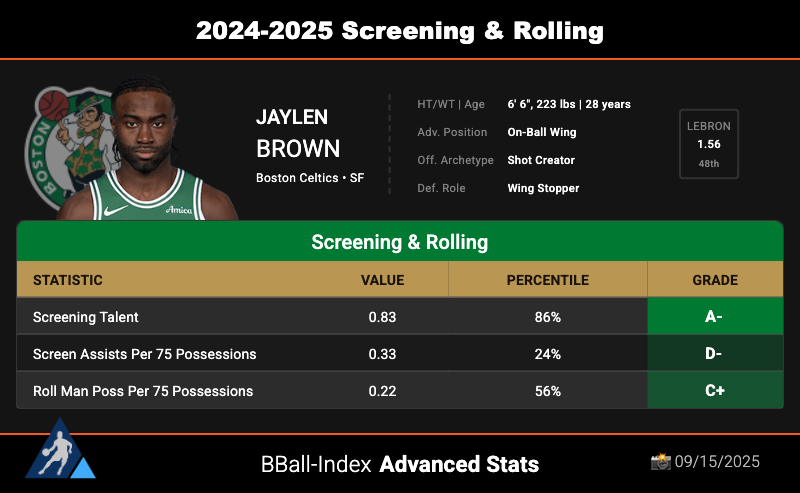 2024-2025 Screening & Rolling

BOSTON

Amica

JAYLEN
BROWN
Boston Celtics • SF

HT/WT | Age 6' 6", 223 lbs | 28 years
Adv. Position On-Ball Wing
Off. Archetype Shot Creator
Def. Role Wing Stopper

LEBRON
1.56
48th

Screening & Rolling

| STATISTIC | VALUE | PERCENTILE | GRADE |
|---|---|---|---|
| Screening Talent | 0.83 | 86% | A- |
| Screen Assists Per 75 Possessions | 0.33 | 24% | D- |
| Roll Man Poss Per 75 Possessions | 0.22 | 56% | C+ |

BBall-Index Advanced Stats

09/15/2025